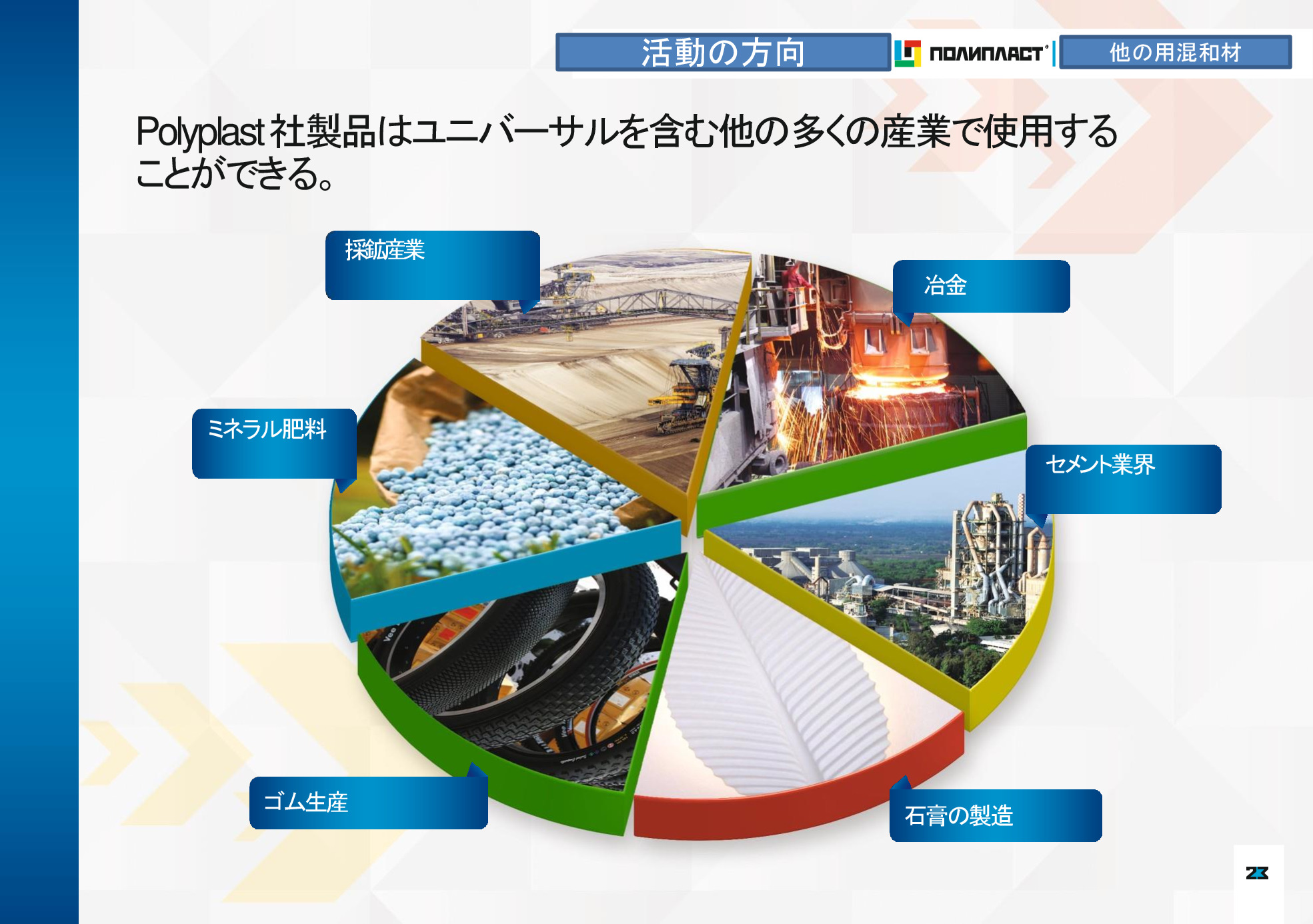 活動の方向

ПОЛИПЛАСТ

他の用混和材

Polyplast 社製品はユニバーサルを含む他の多くの産業で使用することができる。

採鉱産業

冶金

ミネラル肥料

セメント業界

ゴム生産

石膏の製造

23